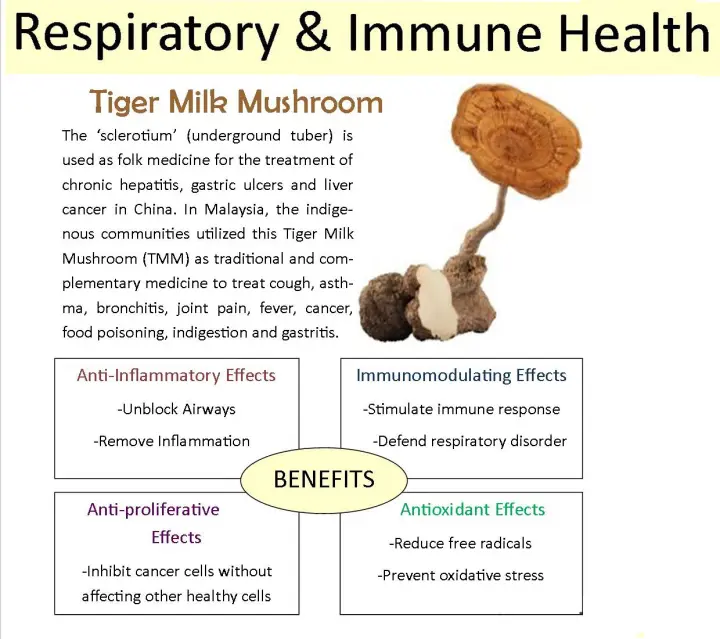 Respiratory & Immune Health

Tiger Milk Mushroom

The 'sclerotium' (underground tuber) is used as folk medicine for the treatment of chronic hepatitis, gastric ulcers and liver cancer in China. In Malaysia, the indigenous communities utilized this Tiger Milk Mushroom (TMM) as traditional and complementary medicine to treat cough, asthma, bronchitis, joint pain, fever, cancer, food poisoning, indigestion and gastritis.

Anti-Inflammatory Effects
-Unblock Airways
-Remove Inflammation

Immunomodulating Effects
-Stimulate immune response
-Defend respiratory disorder

BENEFITS

Anti-proliferative Effects
-Inhibit cancer cells without affecting other healthy cells

Antioxidant Effects
-Reduce free radicals
-Prevent oxidative stress